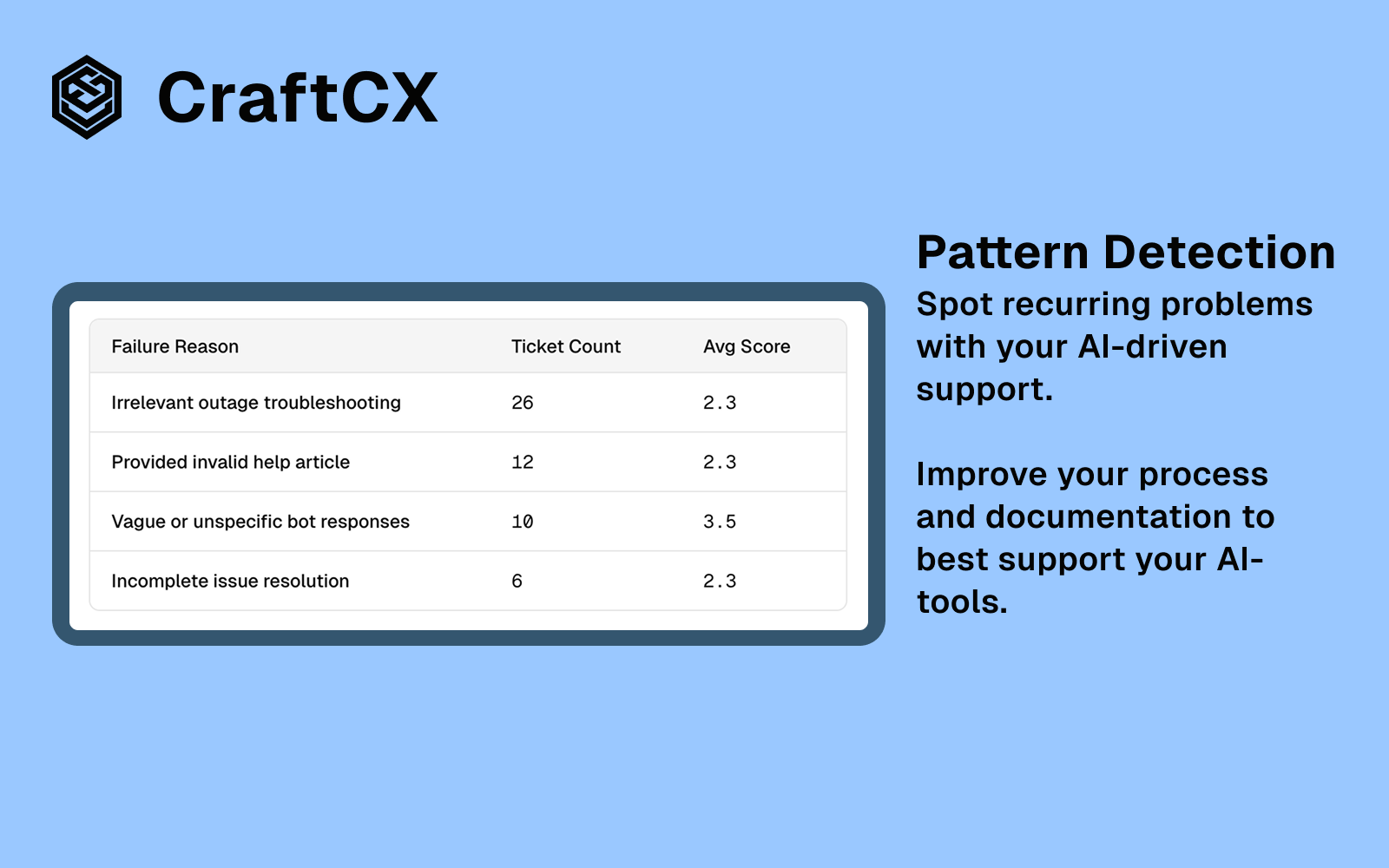 CraftCX

| Failure Reason | Ticket Count | Avg Score |
|---|---|---|
| Irrelevant outage troubleshooting | 26 | 2.3 |
| Provided invalid help article | 12 | 2.3 |
| Vague or unspecific bot responses | 10 | 3.5 |
| Incomplete issue resolution | 6 | 2.3 |

Pattern Detection

Spot recurring problems with your AI-driven support.

Improve your process and documentation to best support your AI-tools.